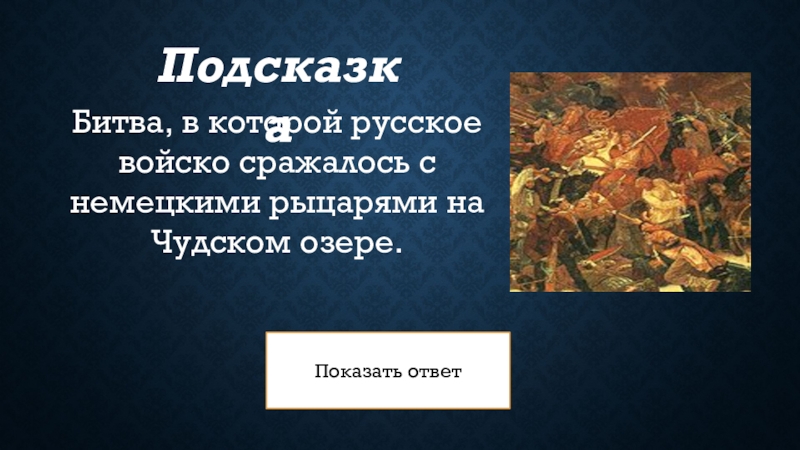 Подсказка

Битва, в которой русское войско сражалось с немецкими рыцарями на Чудском озере.

Показать ответ